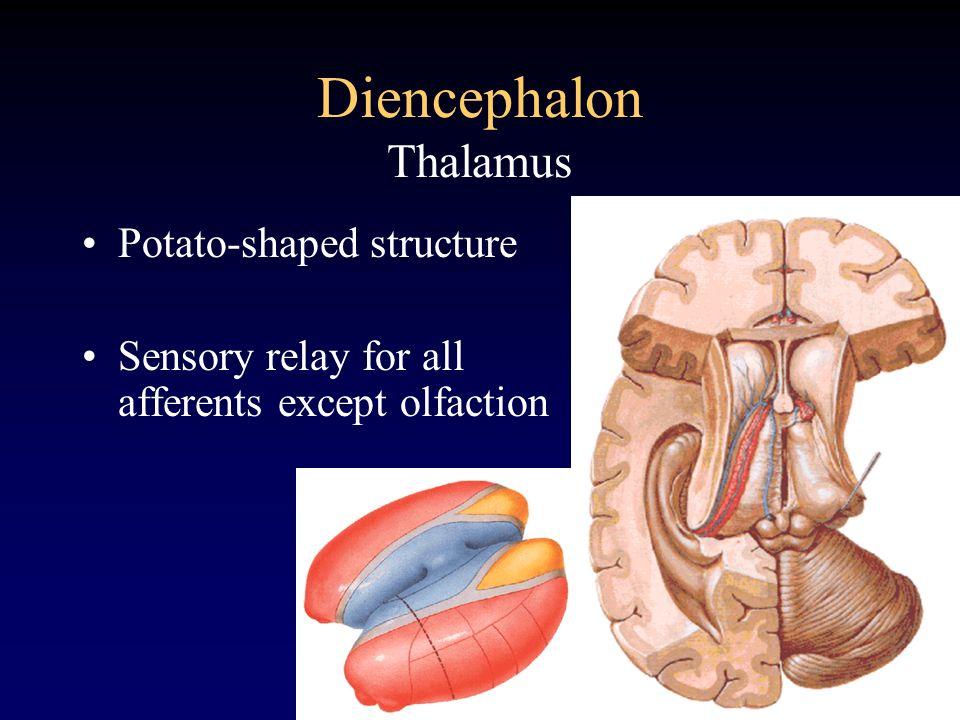 Diencephalon
Thalamus

• Potato-shaped structure

• Sensory relay for all afferents except olfaction